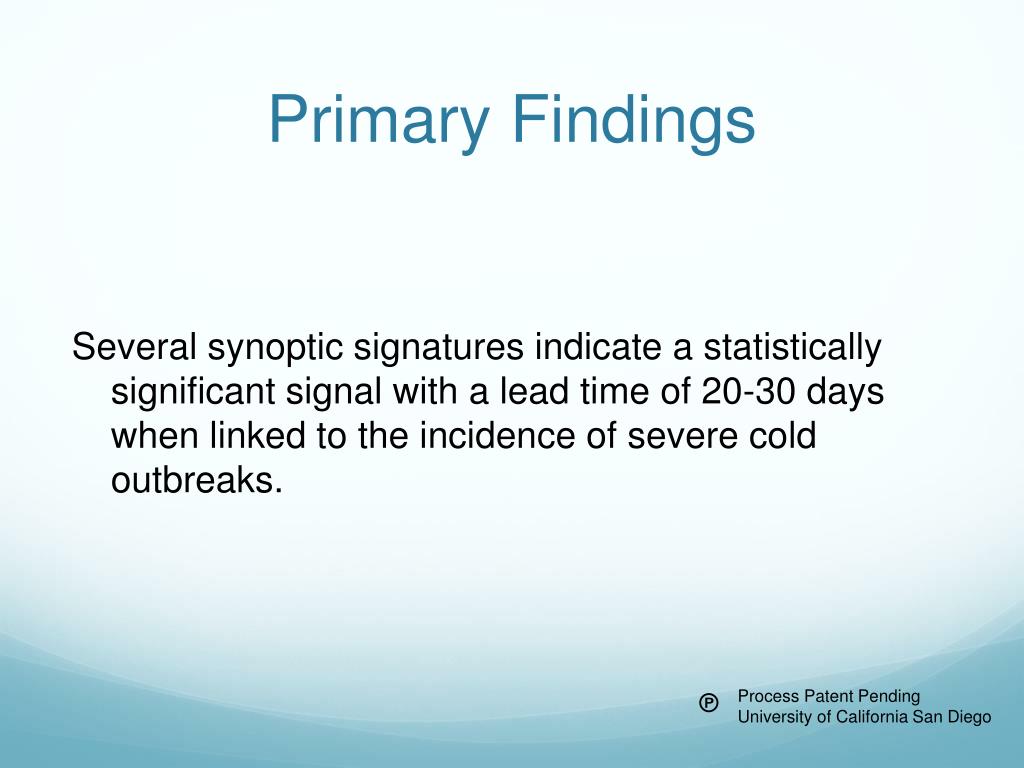 Primary Findings

Several synoptic signatures indicate a statistically significant signal with a lead time of 20-30 days when linked to the incidence of severe cold outbreaks.

Ⓟ Process Patent Pending
University of California San Diego